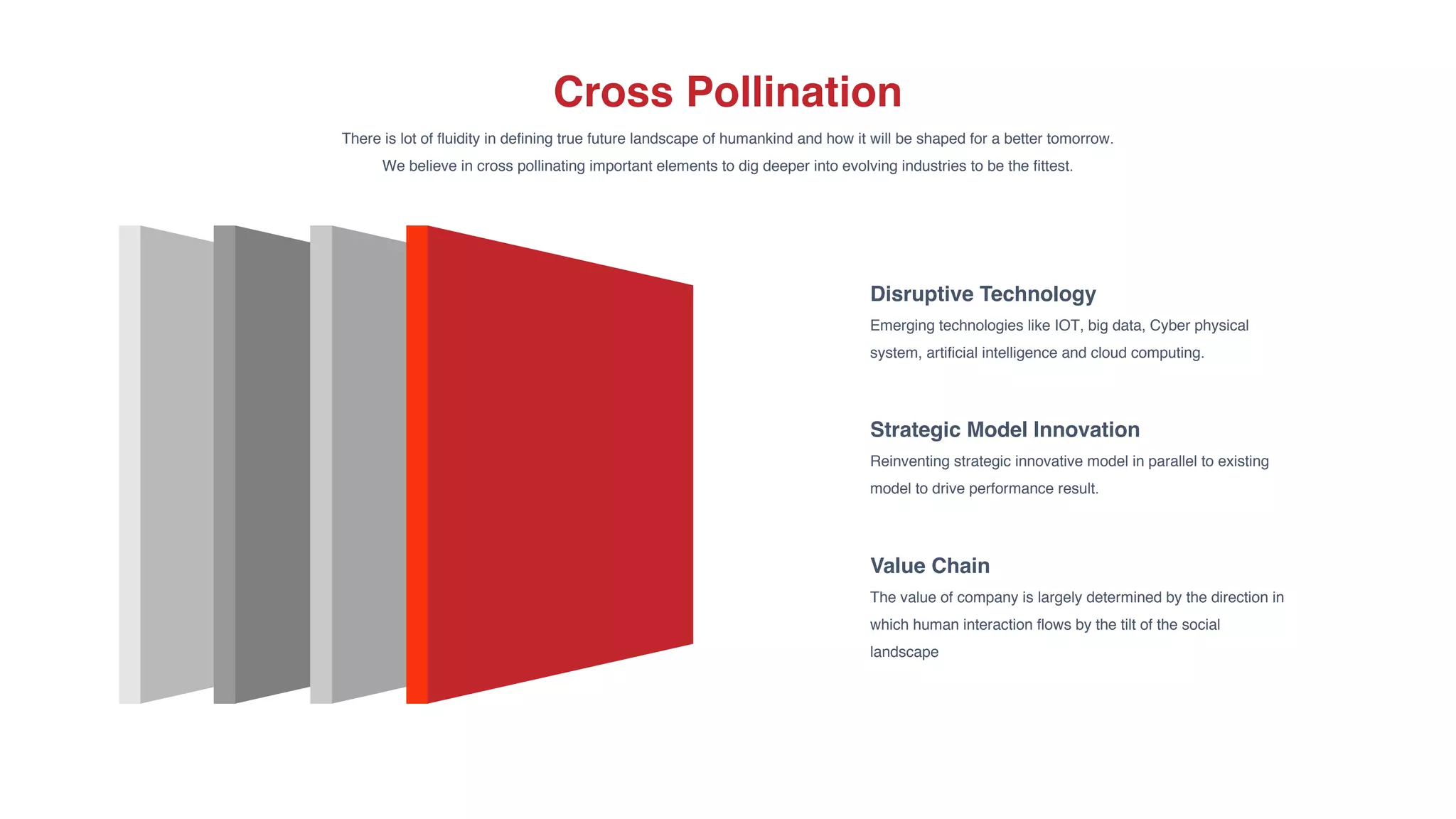 Cross Pollination

There is lot of fluidity in defining true future landscape of humankind and how it will be shaped for a better tomorrow. We believe in cross pollinating important elements to dig deeper into evolving industries to be the fittest.

Disruptive Technology

Emerging technologies like IOT, big data, Cyber physical system, artificial intelligence and cloud computing.

Strategic Model Innovation

Reinventing strategic innovative model in parallel to existing model to drive performance result.

Value Chain

The value of company is largely determined by the direction in which human interaction flows by the tilt of the social landscape